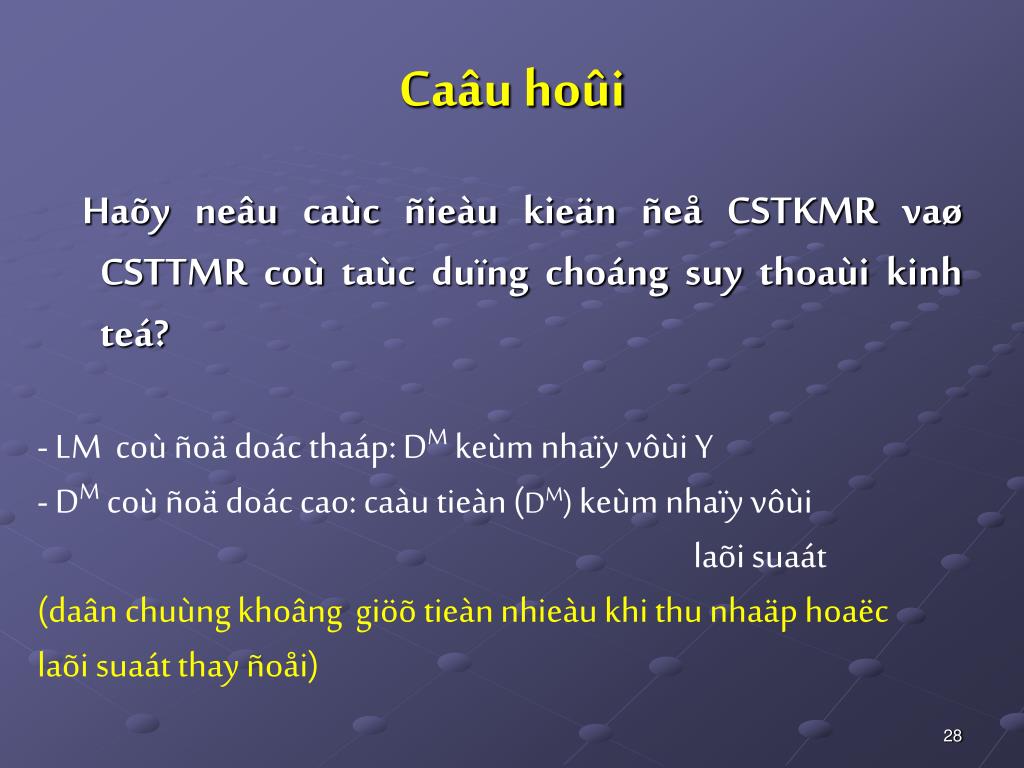 Caâu hoûi

Haõy neâu caùc ñieàu kieän ñeå CSTKMR vaø CSTTMR coù taùc duïng choáng suy thoaùi kinh teá?

- LM coù ñoä doác thaáp: $D^M$ keùm nhaïy vôùi Y
- $D^M$ coù ñoä doác cao: caàu tieàn ($D^M$) keùm nhaïy vôùi laõi suaát
(daân chuùng khoâng giöõ tieàn nhieàu khi thu nhaäp hoaëc laõi suaát thay ñoåi)

28